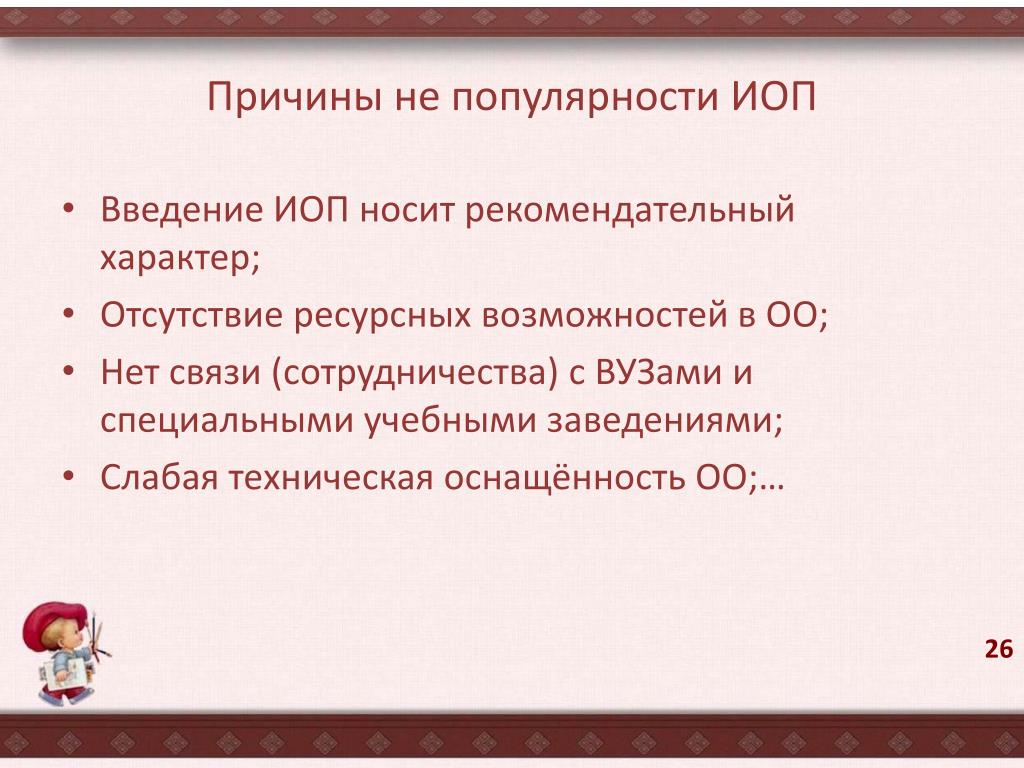 Причины не популярности ИОП

• Введение ИОП носит рекомендательный характер;
• Отсутствие ресурсных возможностей в ОО;
• Нет связи (сотрудничества) с ВУЗами и специальными учебными заведениями;
• Слабая техническая оснащённость ОО;…

26